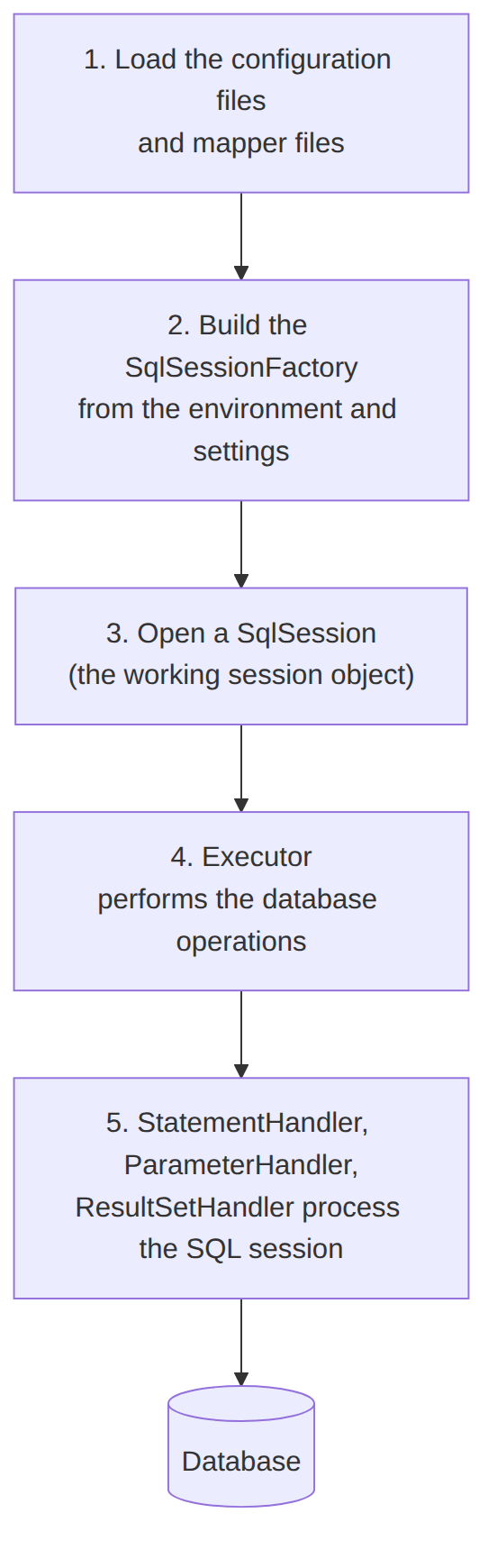 1. Load the configuration files
and mapper files

2. Build the SqlSessionFactory
from the environment and settings

3. Open a SqlSession
(the working session object)

4. Executor
performs the database operations

5. StatementHandler, ParameterHandler, ResultSetHandler process the SQL session

Database